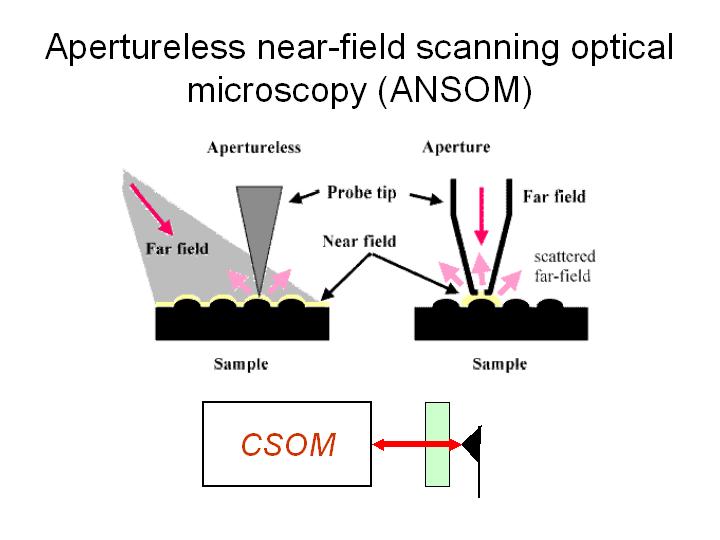 Apertureless near-field scanning optical microscopy (ANSOM)

Apertureless

Aperture

Probe tip

Far field

Far field

Near field

scattered far-field

Sample

Sample

CSOM